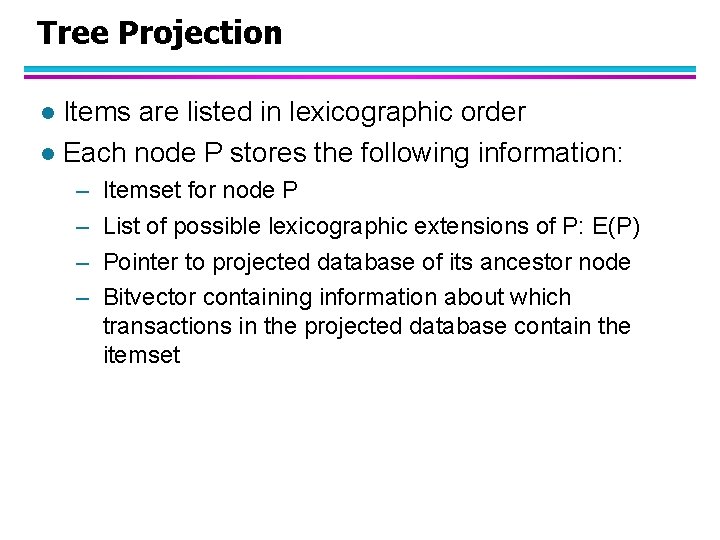 Tree Projection

● Items are listed in lexicographic order
● Each node P stores the following information:
– Itemset for node P
– List of possible lexicographic extensions of P: E(P)
– Pointer to projected database of its ancestor node
– Bitvector containing information about which transactions in the projected database contain the itemset